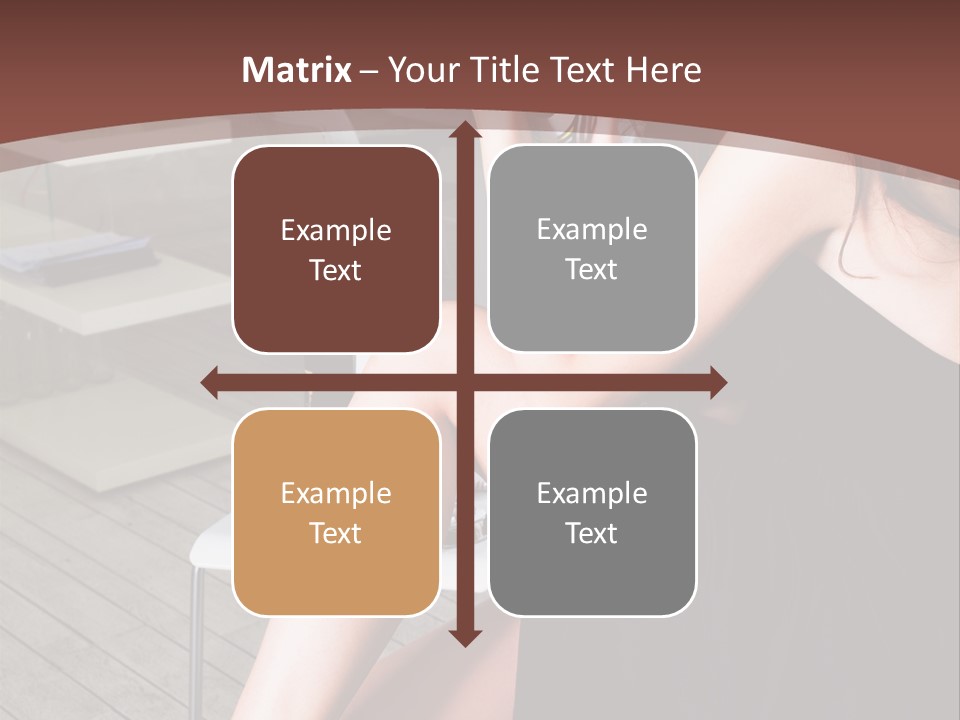 Matrix – Your Title Text Here

Example Text

Example Text

Example Text

Example Text